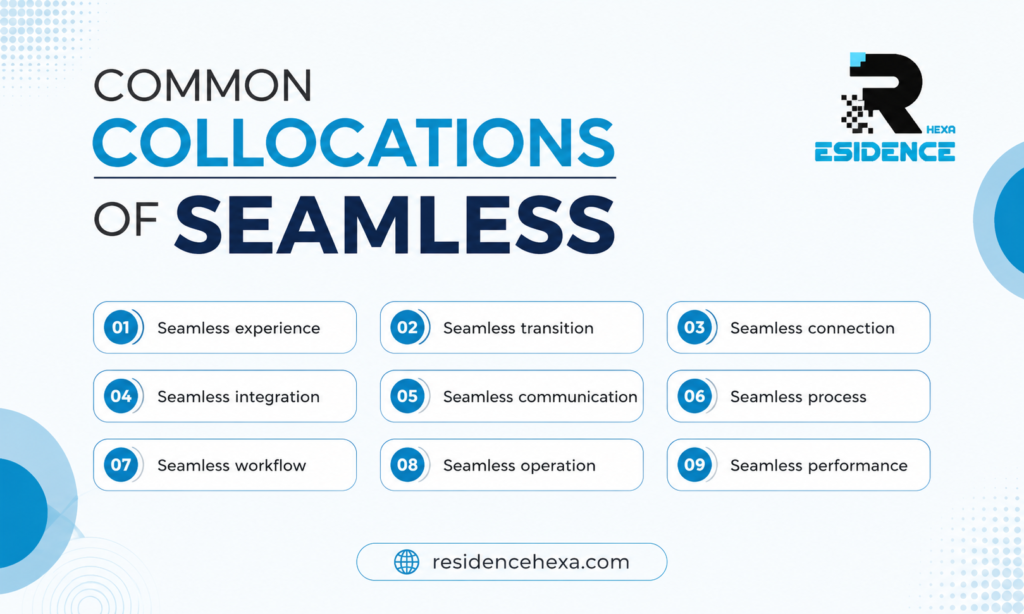 COMMON
COLLOCATIONS
OF SEAMLESS

R
HEXA
ESIDENCE

01 Seamless experience
02 Seamless transition
03 Seamless connection
04 Seamless integration
05 Seamless communication
06 Seamless process
07 Seamless workflow
08 Seamless operation
09 Seamless performance

residencehexa.com